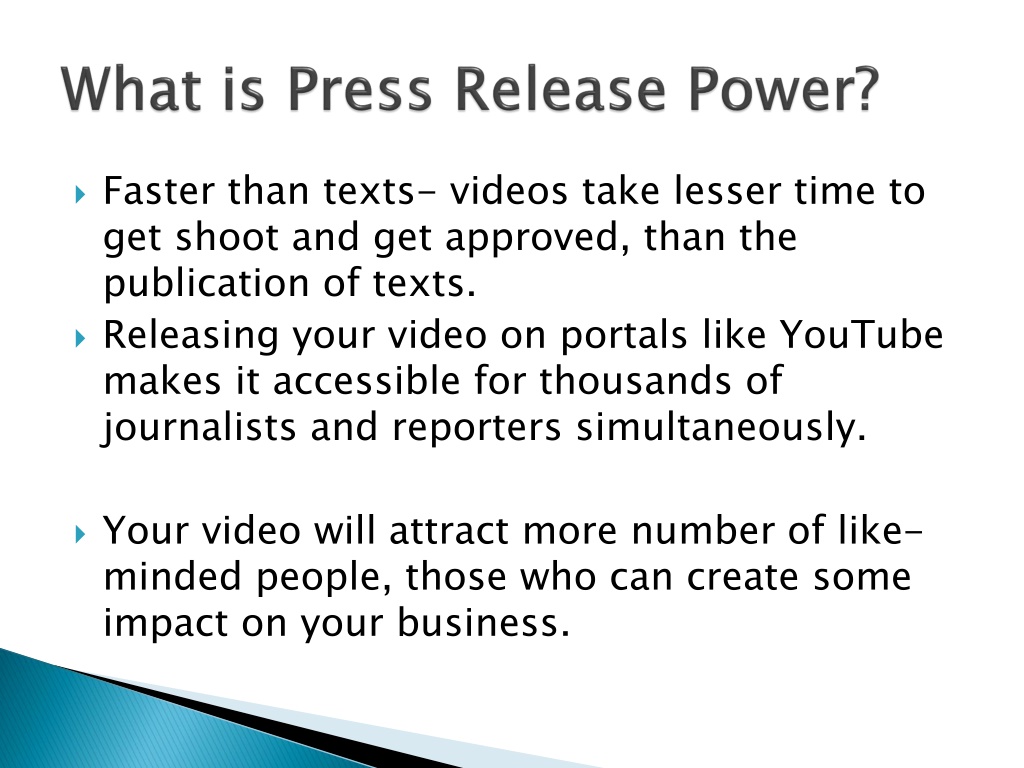 What is Press Release Power?

Faster than texts- videos take lesser time to get shoot and get approved, than the publication of texts.

Releasing your video on portals like YouTube makes it accessible for thousands of journalists and reporters simultaneously.

Your video will attract more number of like-minded people, those who can create some impact on your business.